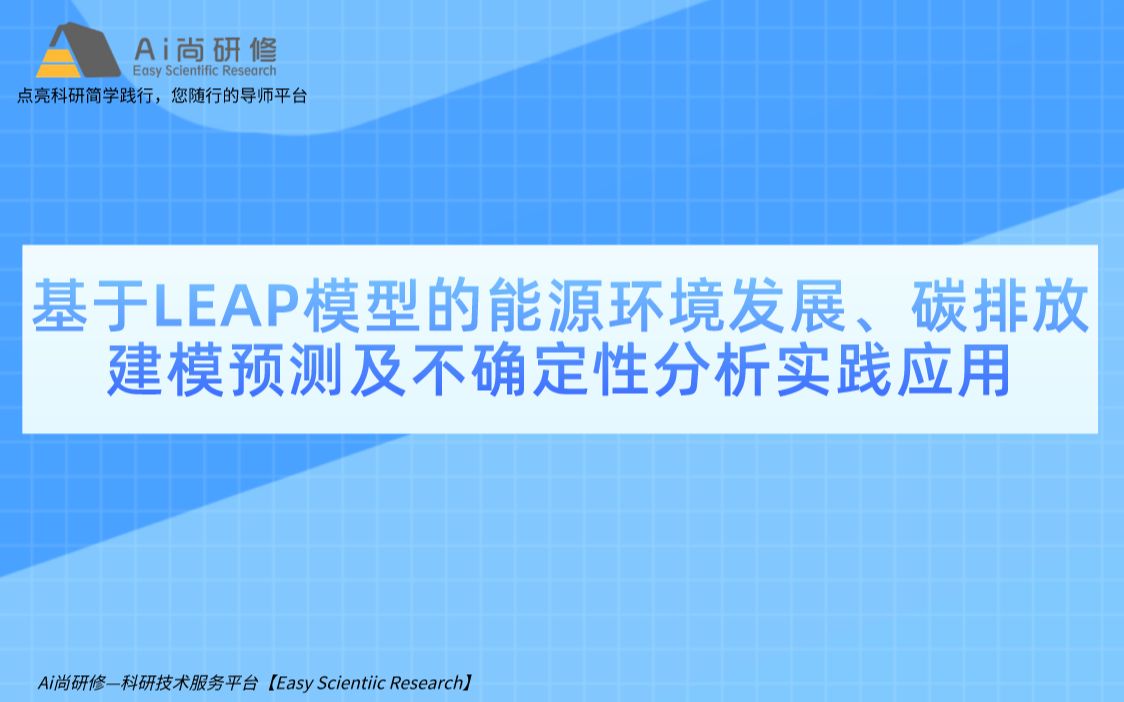 Ai尚研修
Easy Scientific Research
点亮科研简学践行，您随行的导师平台

基于LEAP模型的能源环境发展、碳排放建模预测及不确定性分析实践应用

Ai尚研修—科研技术服务平台【Easy Scientiic Research】